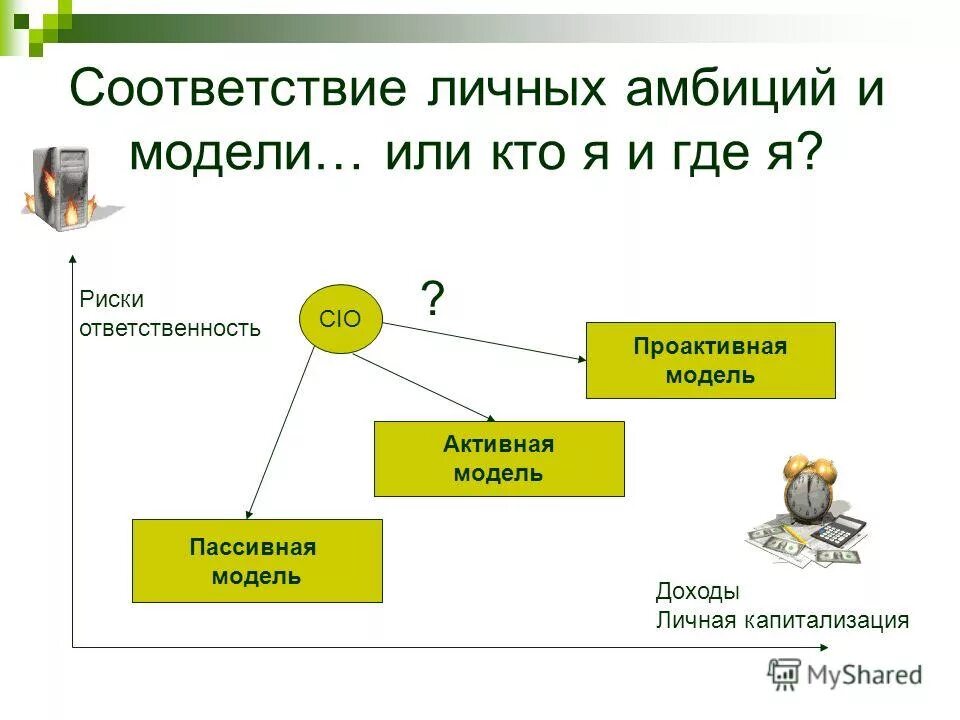 Соответствие личных амбиций и модели… или кто я и где я?

Риски ответственность

CIO

?

Проактивная модель

Активная модель

Пассивная модель

Доходы
Личная капитализация

MyShared